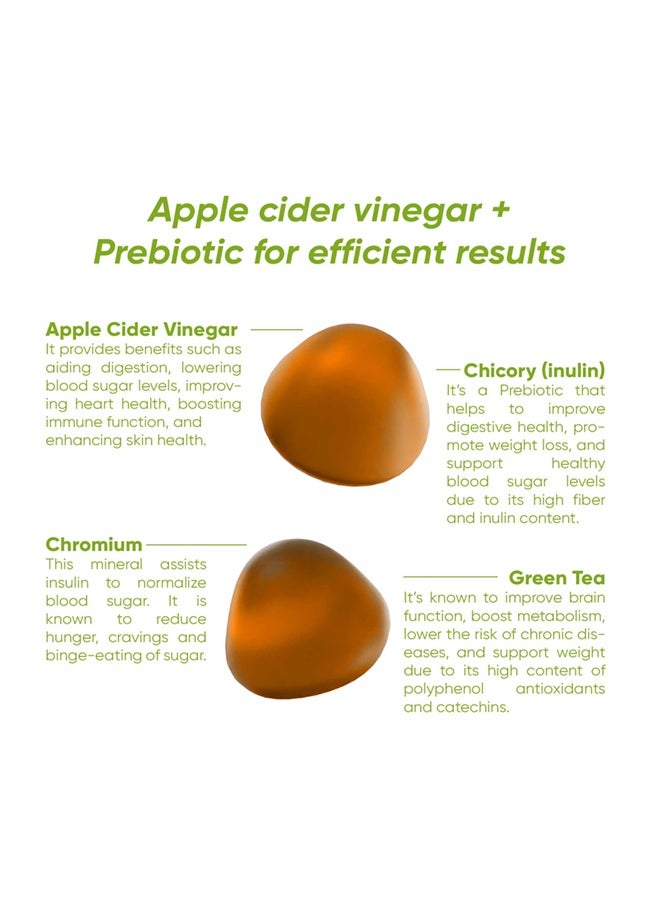 Apple cider vinegar + Prebiotic for efficient results

Apple Cider Vinegar
It provides benefits such as aiding digestion, lowering blood sugar levels, improving heart health, boosting immune function, and enhancing skin health.

Chicory (inulin)
It's a Prebiotic that helps to improve digestive health, promote weight loss, and support healthy blood sugar levels due to its high fiber and inulin content.

Chromium
This mineral assists insulin to normalize blood sugar. It is known to reduce hunger, cravings and binge-eating of sugar.

Green Tea
It's known to improve brain function, boost metabolism, lower the risk of chronic diseases, and support weight due to its high content of polyphenol antioxidants and catechins.